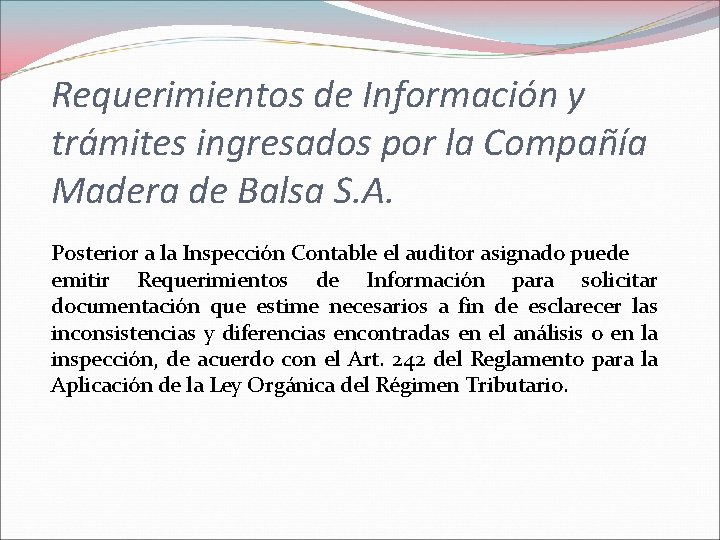 Requerimientos de Información y trámites ingresados por la Compañía Madera de Balsa S.A.

Posterior a la Inspección Contable el auditor asignado puede emitir Requerimientos de Información para solicitar documentación que estime necesarios a fin de esclarecer las inconsistencias y diferencias encontradas en el análisis o en la inspección, de acuerdo con el Art. 242 del Reglamento para la Aplicación de la Ley Orgánica del Régimen Tributario.